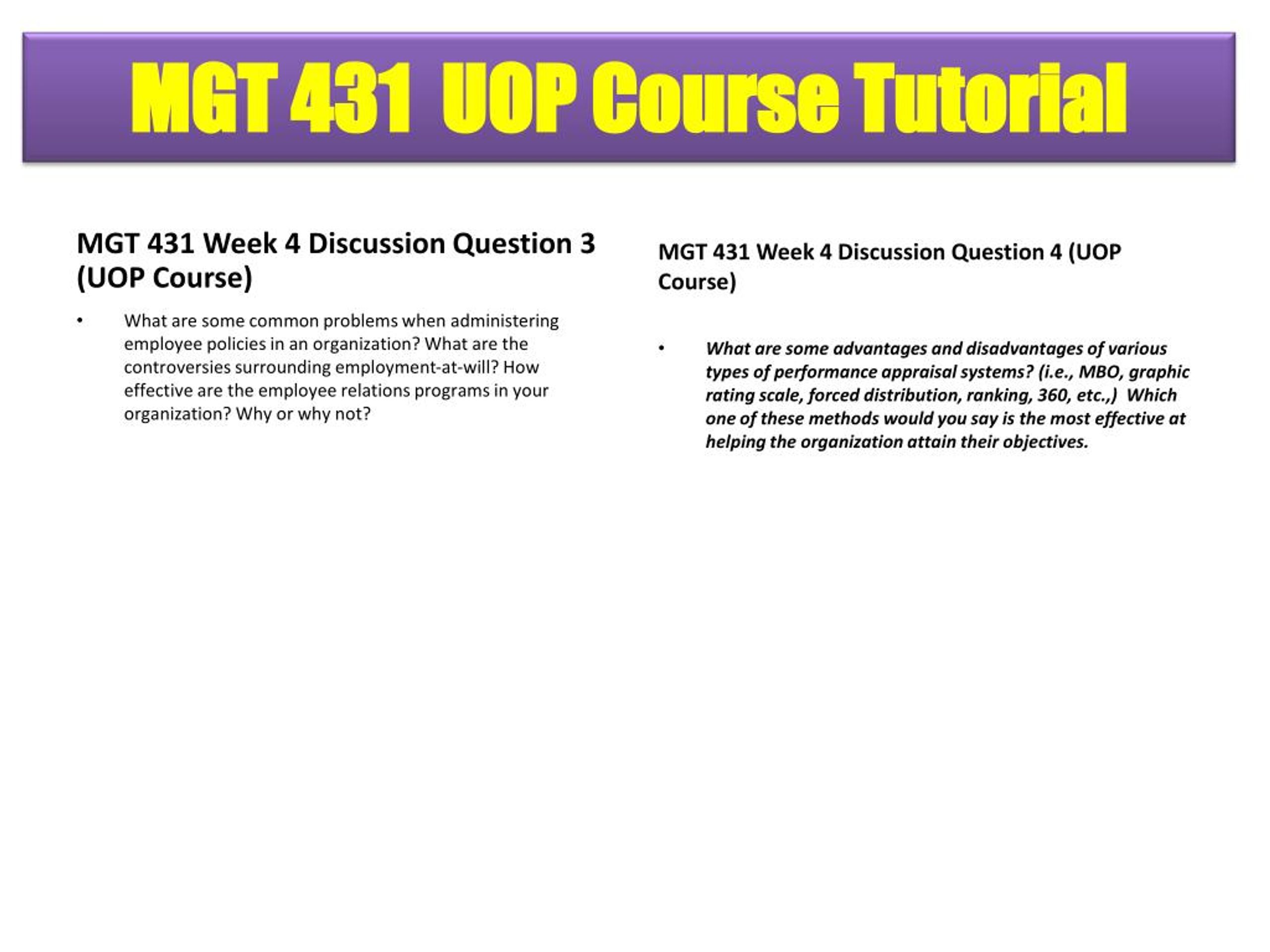 MGT 431 UOP Course Tutorial

MGT 431 Week 4 Discussion Question 3 (UOP Course)

• What are some common problems when administering employee policies in an organization? What are the controversies surrounding employment-at-will? How effective are the employee relations programs in your organization? Why or why not?

MGT 431 Week 4 Discussion Question 4 (UOP Course)

• What are some advantages and disadvantages of various types of performance appraisal systems? (i.e., MBO, graphic rating scale, forced distribution, ranking, 360, etc.,) Which one of these methods would you say is the most effective at helping the organization attain their objectives.